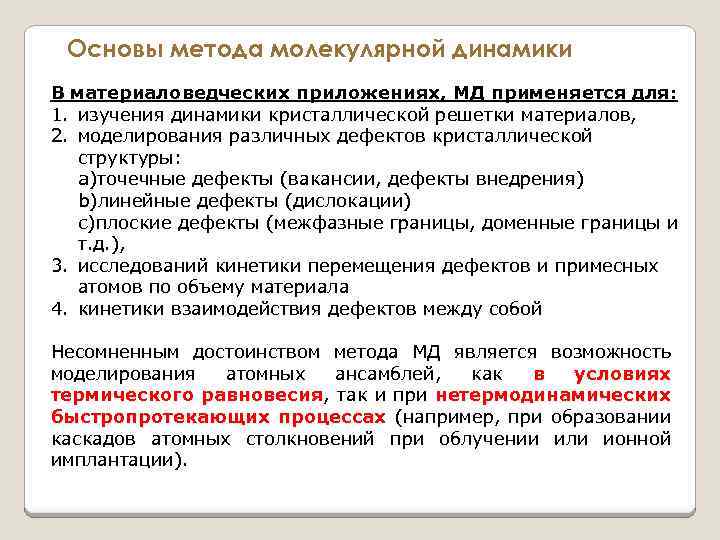 Основы метода молекулярной динамики

В материаловедческих приложениях, МД применяется для:
1. изучения динамики кристаллической решетки материалов,
2. моделирования различных дефектов кристаллической структуры:
a)точечные дефекты (вакансии, дефекты внедрения)
b)линейные дефекты (дислокации)
c)плоские дефекты (межфазные границы, доменные границы и т.д.),
3. исследований кинетики перемещения дефектов и примесных атомов по объему материала
4. кинетики взаимодействия дефектов между собой

Несомненным достоинством метода МД является возможность моделирования атомных ансамблей, как в условиях термического равновесия, так и при нетермодинамических быстропротекающих процессах (например, при образовании каскадов атомных столкновений при облучении или ионной имплантации).